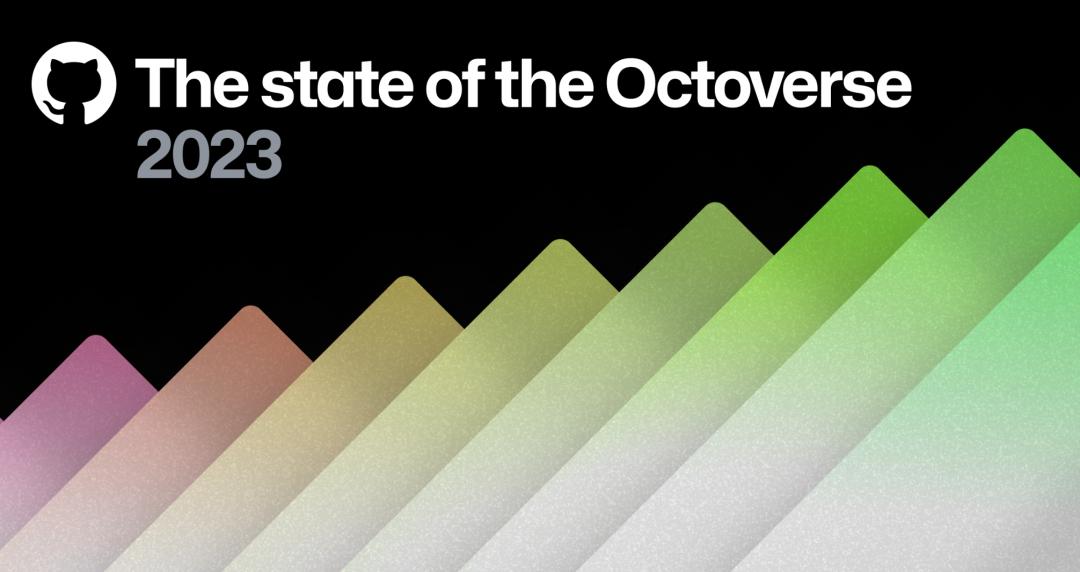 The state of the Octoverse
2023